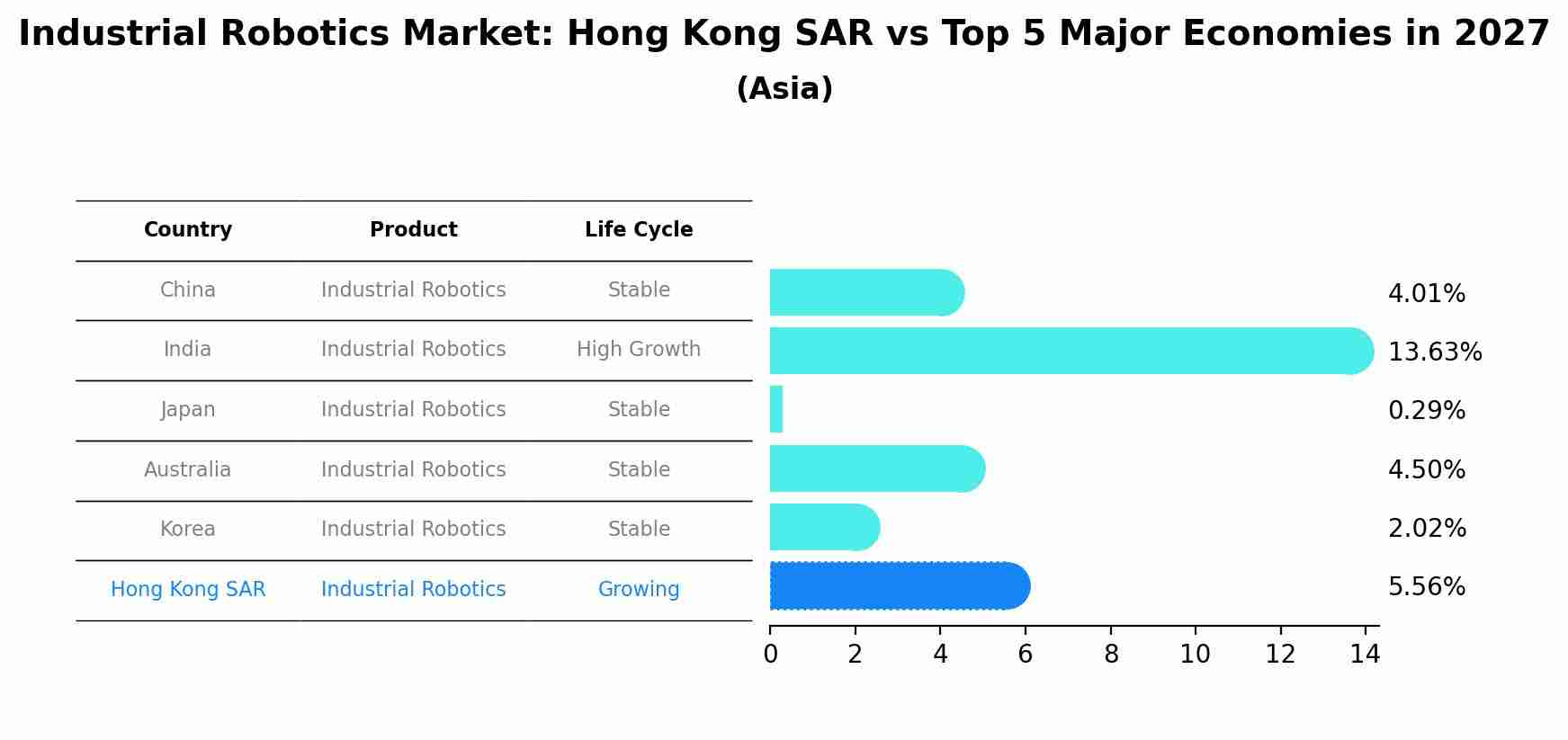 Industrial Robotics Market: Hong Kong SAR vs Top 5 Major Economies in 2027
(Asia)

| Country | Product | Life Cycle |
|---|---|---|
| China | Industrial Robotics | Stable |
| India | Industrial Robotics | High Growth |
| Japan | Industrial Robotics | Stable |
| Australia | Industrial Robotics | Stable |
| Korea | Industrial Robotics | Stable |
| Hong Kong SAR | Industrial Robotics | Growing |

4.01%
13.63%
0.29%
4.50%
2.02%
5.56%

0 2 4 6 8 10 12 14